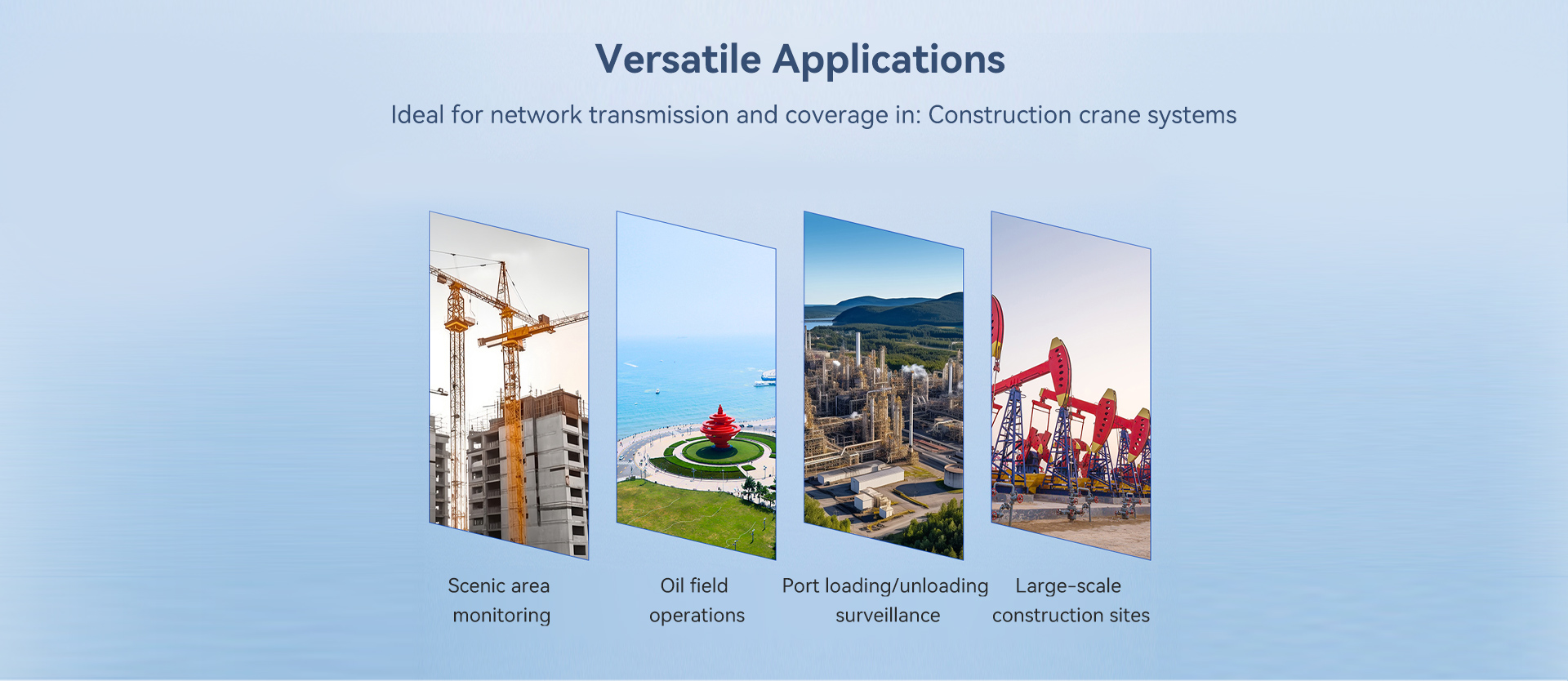 Versatile Applications

Ideal for network transmission and coverage in: Construction crane systems

Scenic area monitoring

Oil field operations

Port loading/unloading surveillance

Large-scale construction sites